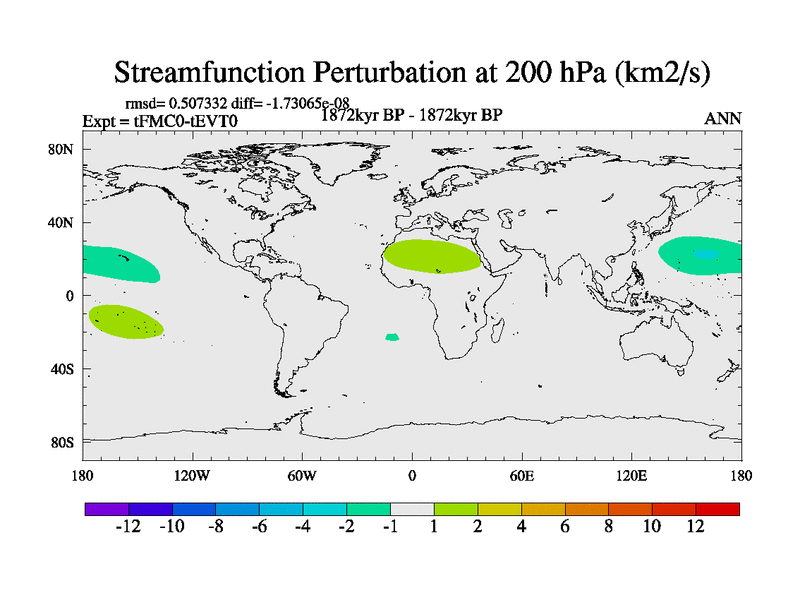 Streamfunction Perturbation at 200 hPa (km2/s)

rmsd= 0.507332 diff= -1.73065e-08
Expt = tFMC0-tEVT0
1872kyr BP - 1872kyr BP
ANN

80N
40N
0
40S
80S

180
120W
60W
0
60E
120E
180

-12 -10 -8 -6 -4 -2 -1 1 2 4 6 8 10 12